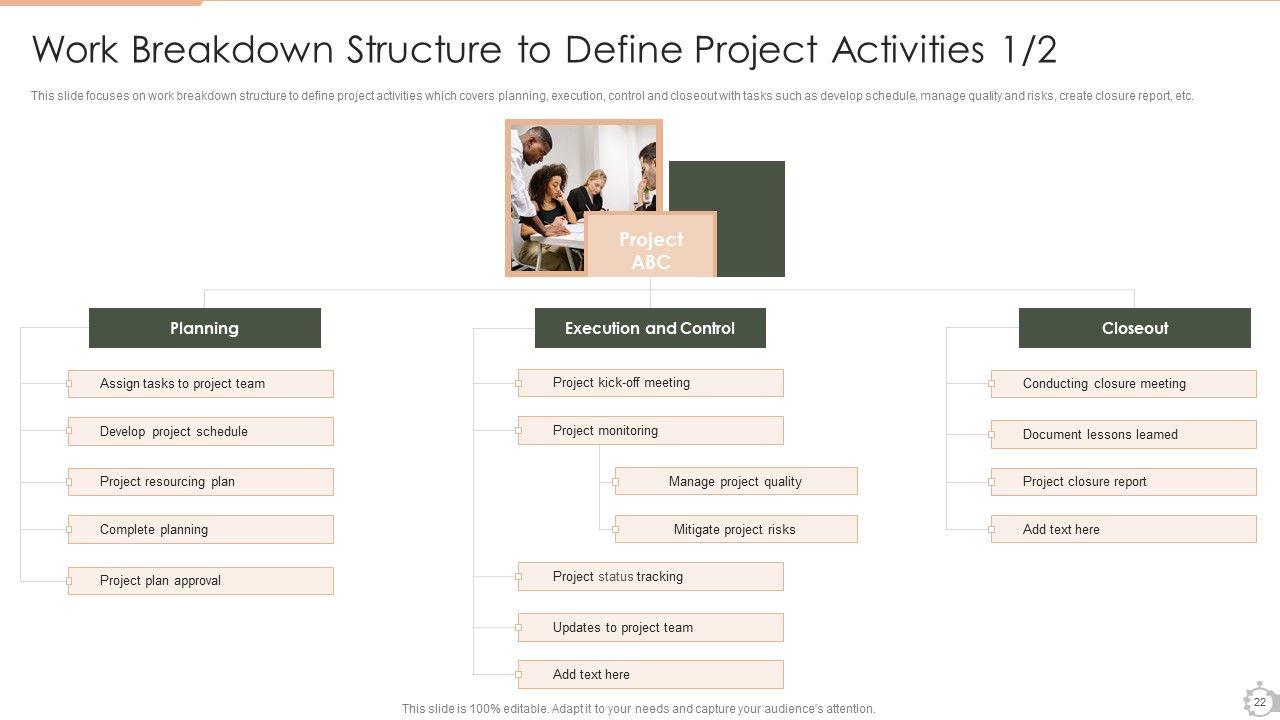 Work Breakdown Structure to Define Project Activities 1/2

This slide focuses on work breakdown structure to define project activities which covers planning, execution, control and closeout with tasks such as develop schedule, manage quality and risks, create closure report, etc.

Project ABC

Planning

Assign tasks to project team

Develop project schedule

Project resourcing plan

Complete planning

Project plan approval

Execution and Control

Project kick-off meeting

Project monitoring

Manage project quality

Mitigate project risks

Project status tracking

Updates to project team

Add text here

Closeout

Conducting closure meeting

Document lessons learned

Project closure report

Add text here

This slide is 100% editable. Adapt it to your needs and capture your audience's attention.

22